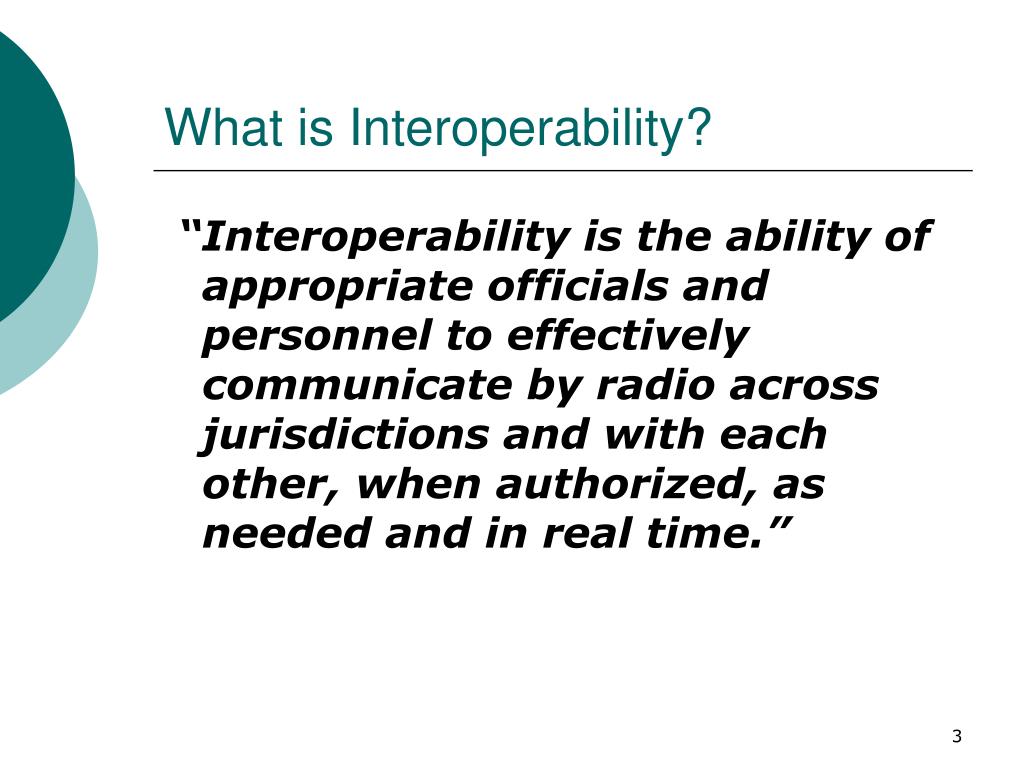 What is Interoperability?

“Interoperability is the ability of appropriate officials and personnel to effectively communicate by radio across jurisdictions and with each other, when authorized, as needed and in real time.”

3